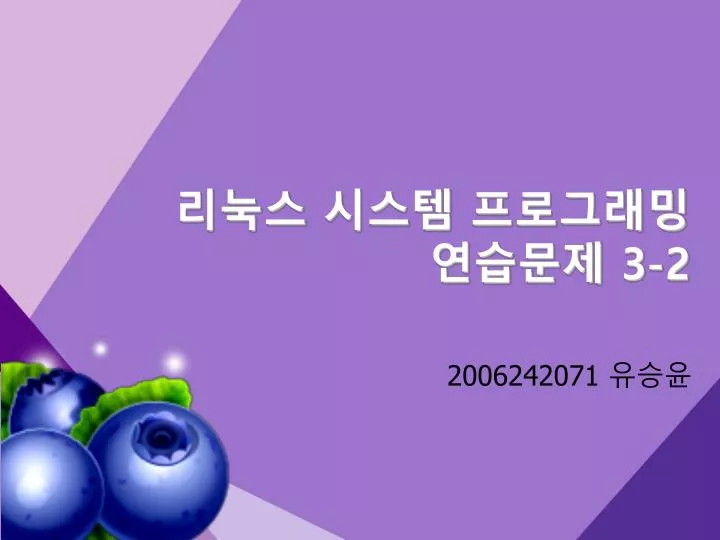 리눅스 시스템 프로그래밍
연습문제 3-2

2006242071 유승윤